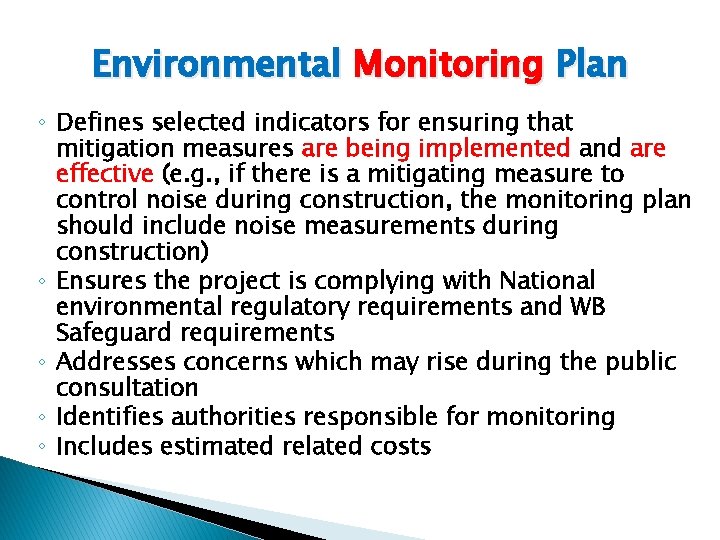 Environmental Monitoring Plan

◦ Defines selected indicators for ensuring that mitigation measures are being implemented and are effective (e.g., if there is a mitigating measure to control noise during construction, the monitoring plan should include noise measurements during construction)
◦ Ensures the project is complying with National environmental regulatory requirements and WB Safeguard requirements
◦ Addresses concerns which may rise during the public consultation
◦ Identifies authorities responsible for monitoring
◦ Includes estimated related costs